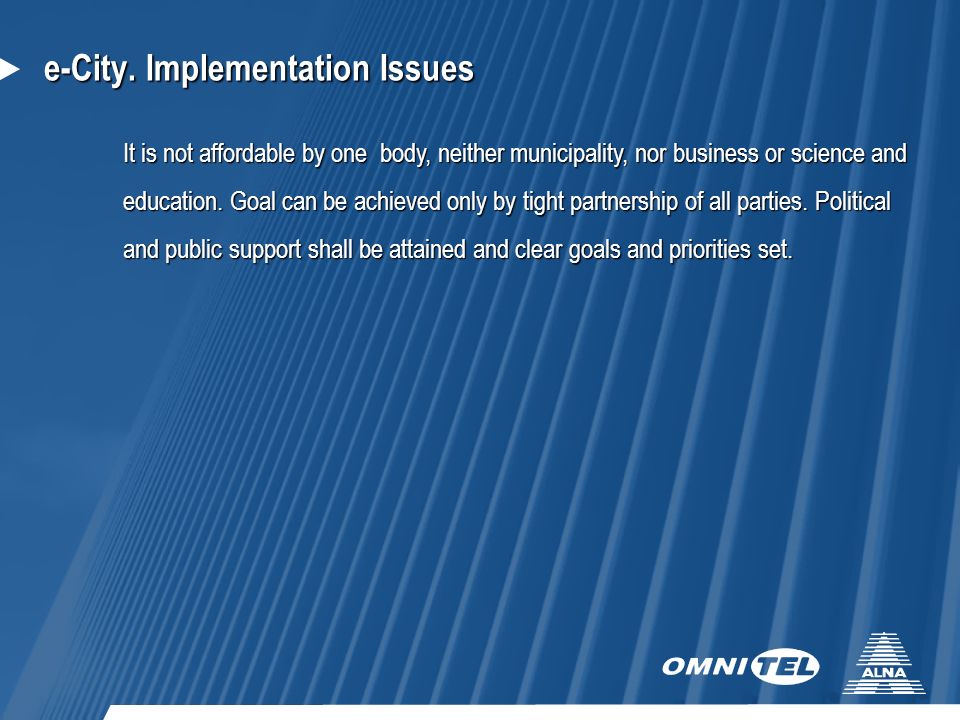 e-City. Implementation Issues

It is not affordable by one body, neither municipality, nor business or science and education. Goal can be achieved only by tight partnership of all parties. Political and public support shall be attained and clear goals and priorities set.

OMNITEL

ALNA